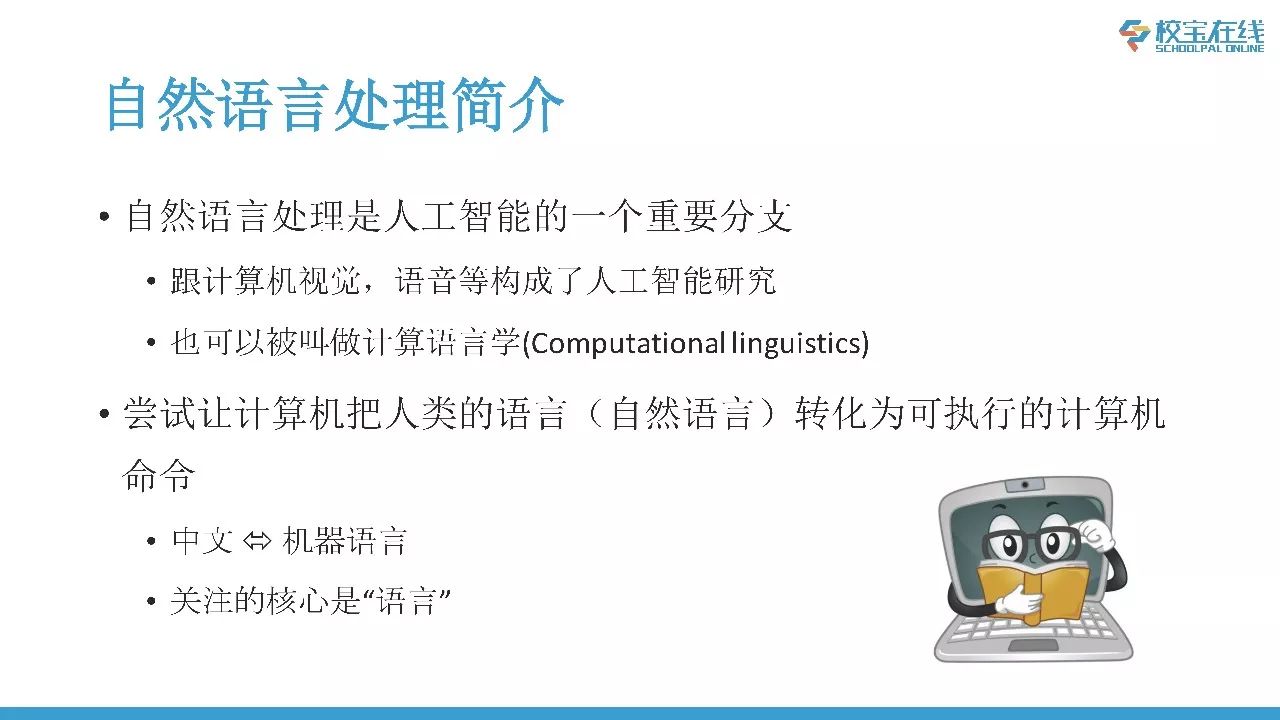 校宝在线
SCHOOLPAL ONLINE

自然语言处理简介

• 自然语言处理是人工智能的一个重要分支
  • 跟计算机视觉，语音等构成了人工智能研究
  • 也可以被叫做计算语言学(Computational linguistics)
• 尝试让计算机把人类的语言（自然语言）转化为可执行的计算机命令
  • 中文 ⇔ 机器语言
  • 关注的核心是“语言”